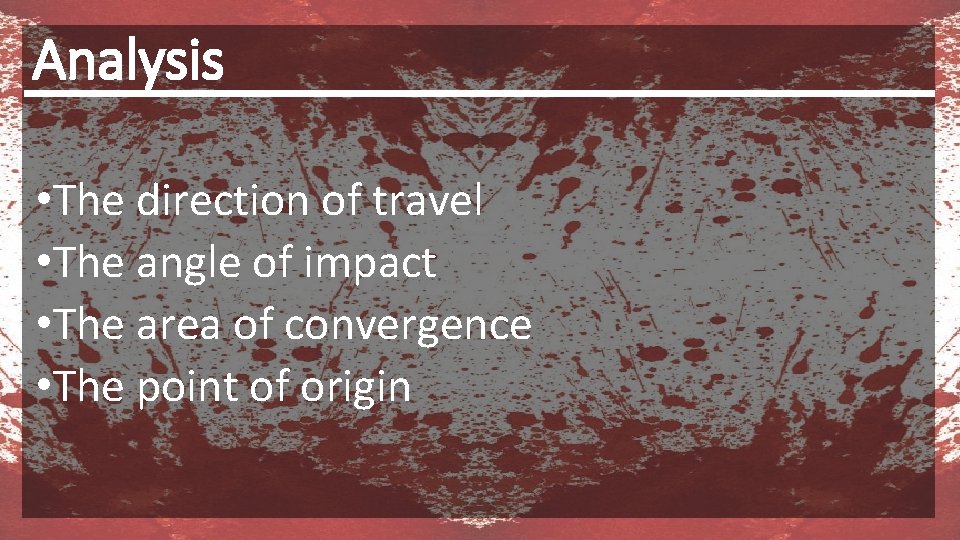 Analysis

•The direction of travel
•The angle of impact
•The area of convergence
•The point of origin